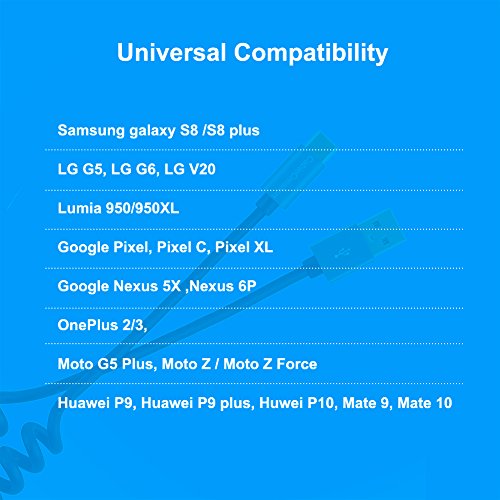 Universal Compatibility

Samsung galaxy S8 /S8 plus

LG G5, LG G6, LG V20

Lumia 950/950XL

Google Pixel, Pixel C, Pixel XL

Google Nexus 5X ,Nexus 6P

OnePlus 2/3,

Moto G5 Plus, Moto Z / Moto Z Force

Huawei P9, Huawei P9 plus, Huwei P10, Mate 9, Mate 10